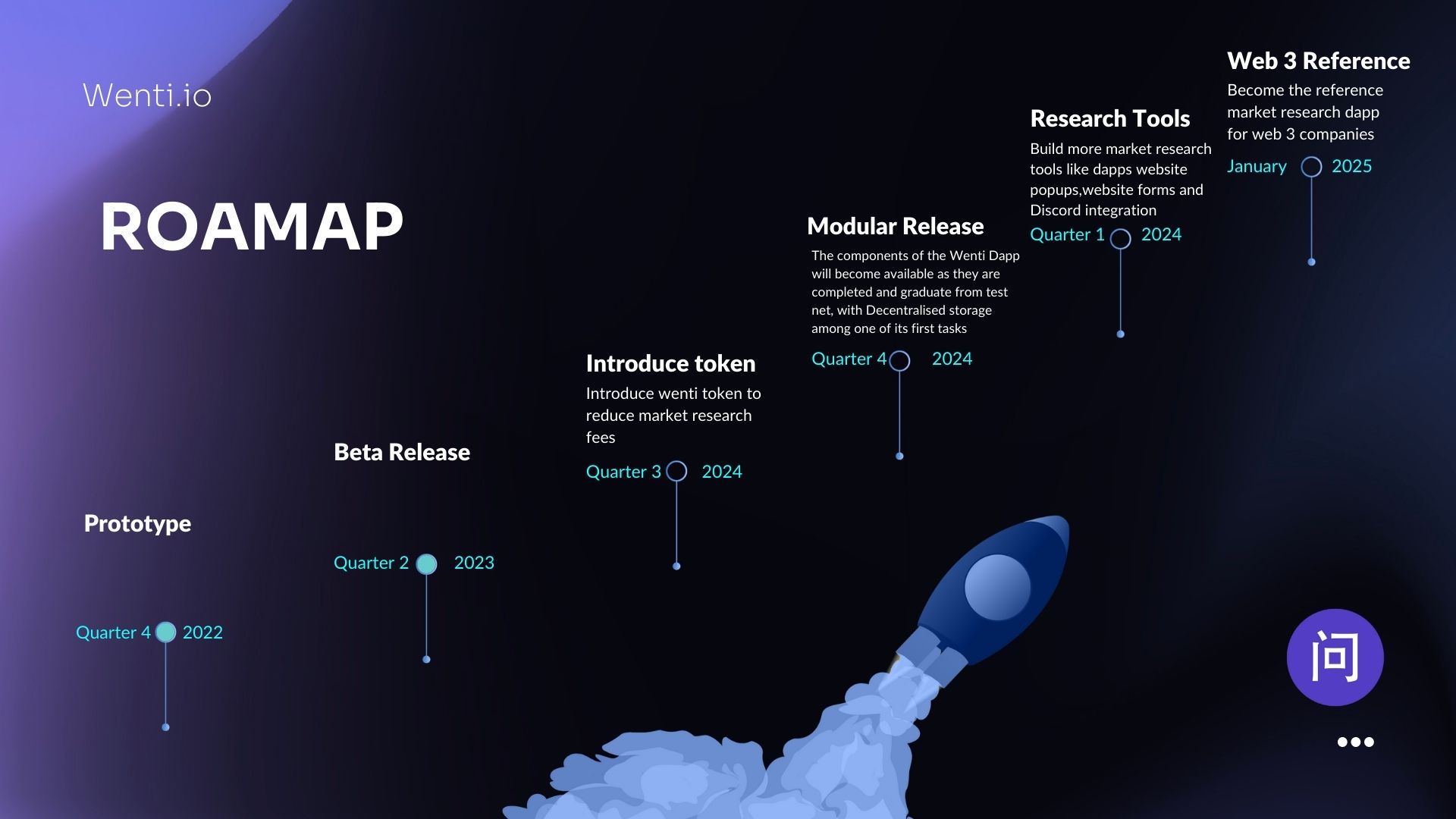 Wenti.io

ROAMAP

Prototype

Quarter 4 2022

Beta Release

Quarter 2 2023

Introduce token

Introduce wenti token to reduce market research fees

Quarter 3 2024

Modular Release

The components of the Wenti Dapp will become available as they are completed and graduate from test net, with Decentralised storage among one of its first tasks

Quarter 4 2024

Research Tools

Build more market research tools like dapps website popups,website forms and Discord integration

Quarter 1 2024

Web 3 Reference

Become the reference market research dapp for web 3 companies

January 2025

问